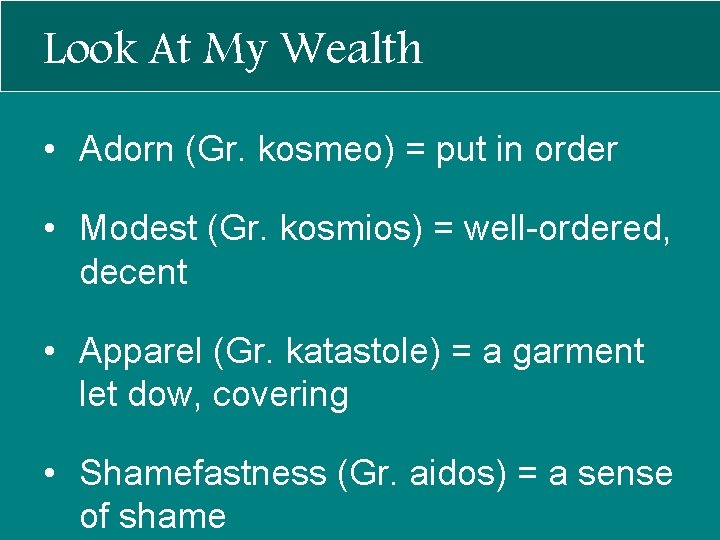 Look At My Wealth

• Adorn (Gr. kosmeo) = put in order

• Modest (Gr. kosmios) = well-ordered, decent

• Apparel (Gr. katastole) = a garment let dow, covering

• Shamefastness (Gr. aidos) = a sense of shame